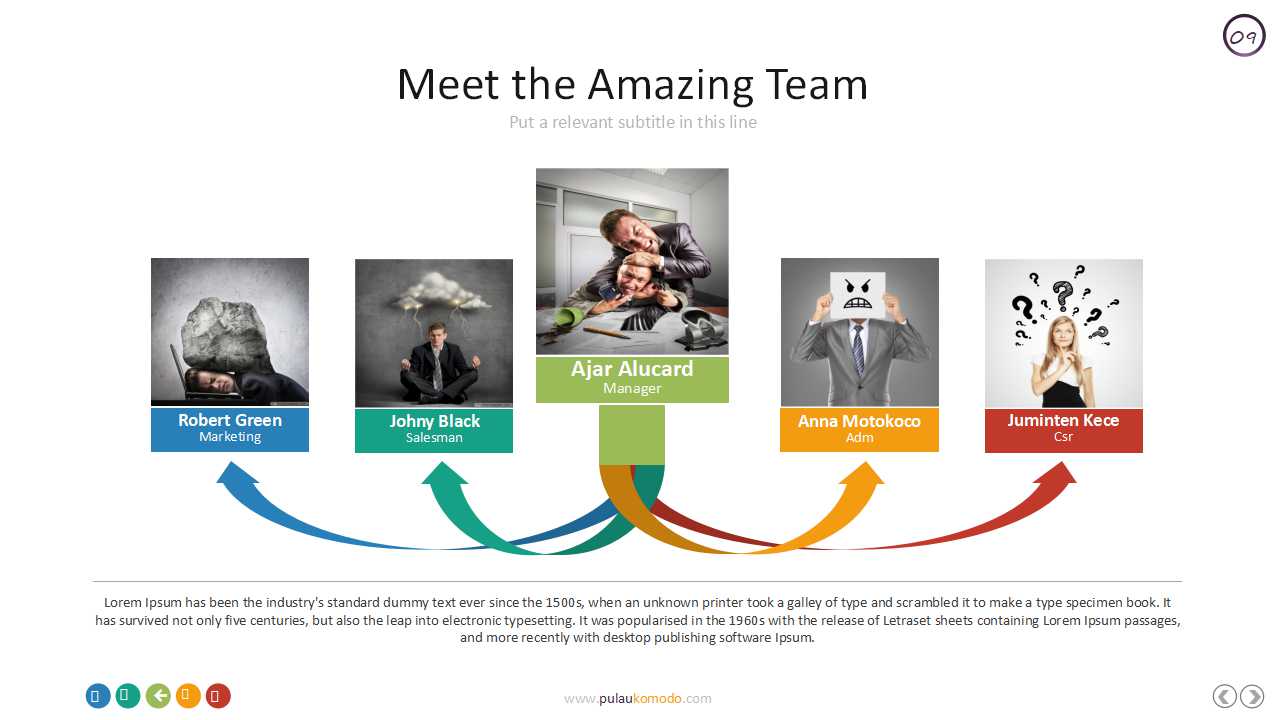 09

Meet the Amazing Team

Put a relevant subtitle in this line

Robert Green
Marketing

Johny Black
Salesman

Ajar Alucard
Manager

Anna Motokoco
Adm

Juminten Kece
Csr

Lorem Ipsum has been the industry's standard dummy text ever since the 1500s, when an unknown printer took a galley of type and scrambled it to make a type specimen book. It has survived not only five centuries, but also the leap into electronic typesetting. It was popularised in the 1960s with the release of Letraset sheets containing Lorem Ipsum passages, and more recently with desktop publishing software Ipsum.

www.pulaukomodo.com